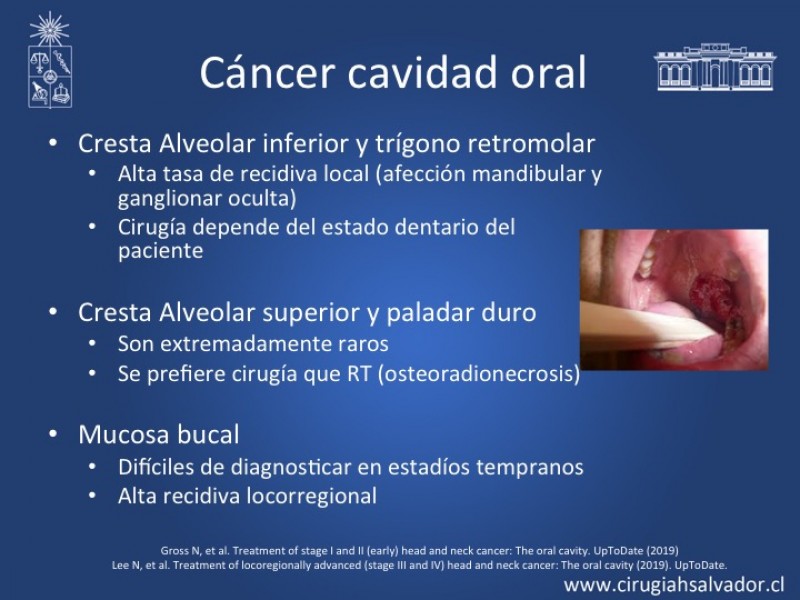 Cáncer cavidad oral

• Cresta Alveolar inferior y trígono retromolar
  • Alta tasa de recidiva local (afección mandibular y ganglionar oculta)
  • Cirugía depende del estado dentario del paciente

• Cresta Alveolar superior y paladar duro
  • Son extremadamente raros
  • Se prefiere cirugía que RT (osteoradionecrosis)

• Mucosa bucal
  • Difíciles de diagnosticar en estadíos tempranos
  • Alta recidiva locorregional

Gross N, et al. Treatment of stage I and II (early) head and neck cancer: The oral cavity. UpToDate (2019)
Lee N, et al. Treatment of locoregionally advanced (stage III and IV) head and neck cancer: The oral cavity (2019). UpToDate.

www.cirugiahsalvador.cl